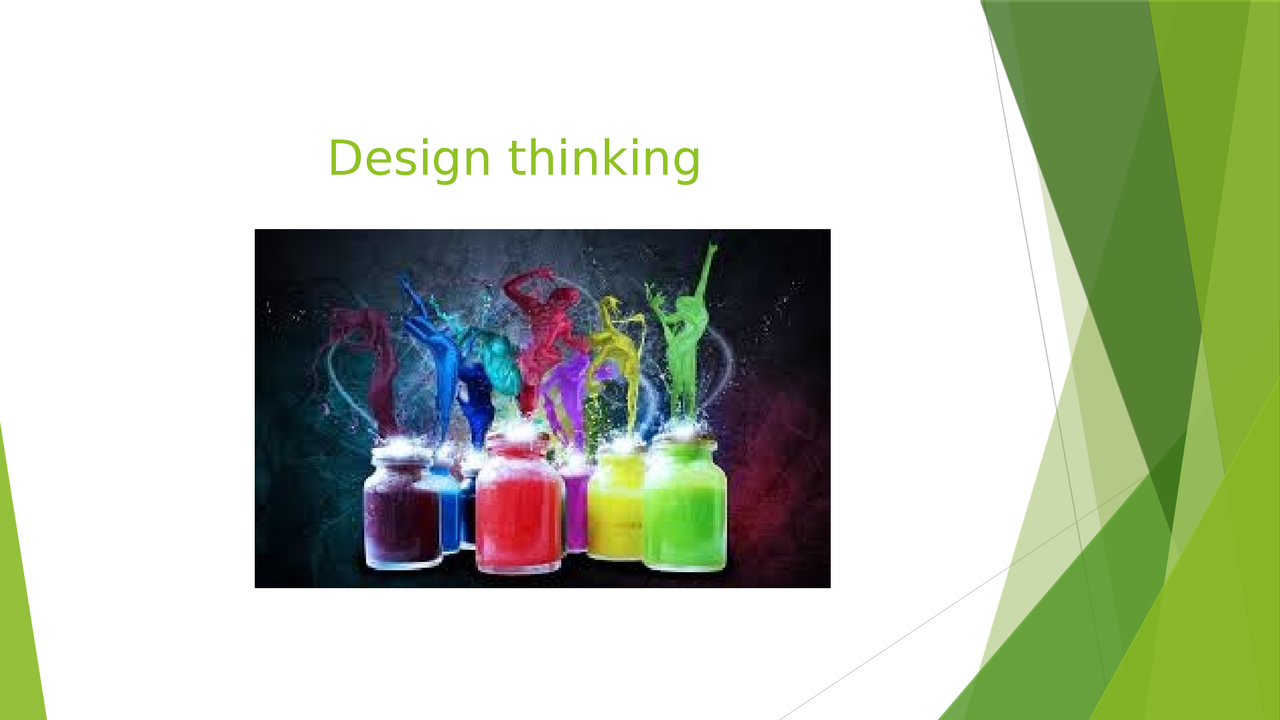 Design thinking